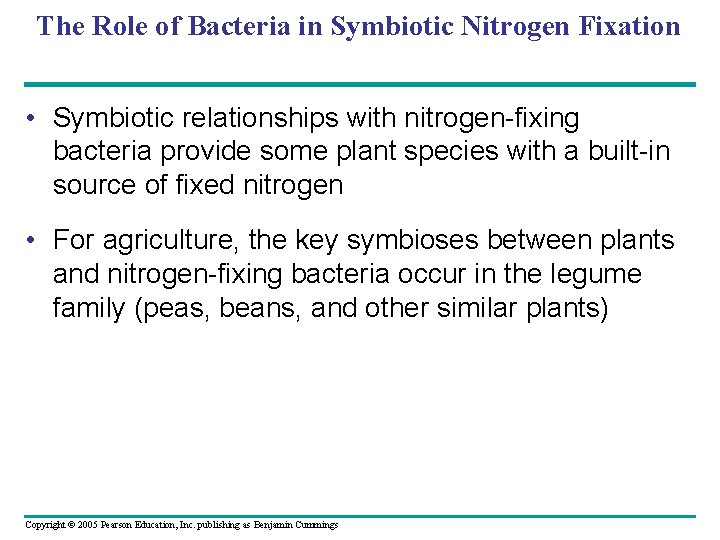 The Role of Bacteria in Symbiotic Nitrogen Fixation

• Symbiotic relationships with nitrogen-fixing bacteria provide some plant species with a built-in source of fixed nitrogen

• For agriculture, the key symbioses between plants and nitrogen-fixing bacteria occur in the legume family (peas, beans, and other similar plants)

Copyright © 2005 Pearson Education, Inc. publishing as Benjamin Cummings